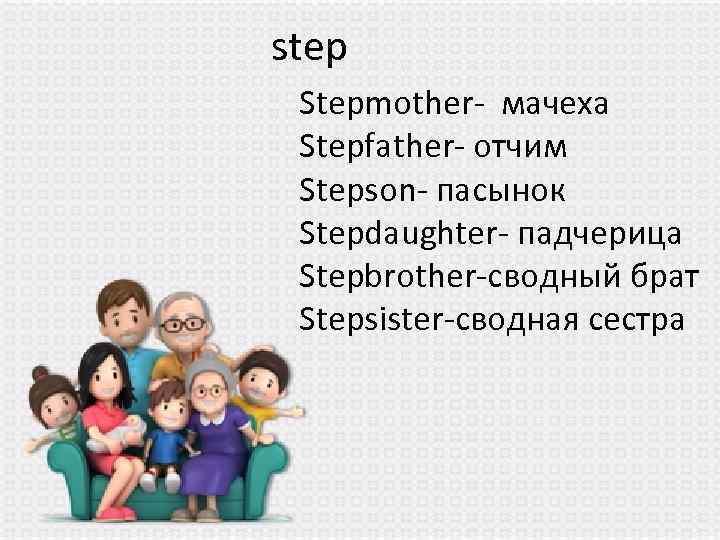 step

Stepmother- мачеха
Stepfather- отчим
Stepson- пасынок
Stepdaughter- падчерица
Stepbrother-сводный брат
Stepsister-сводная сестра